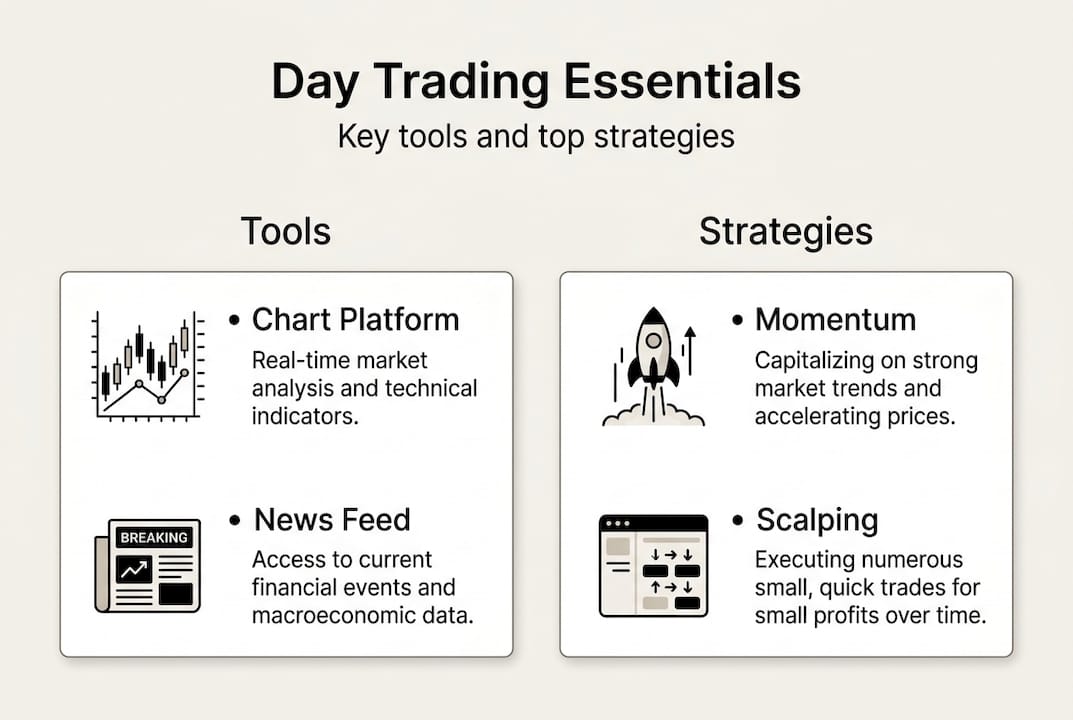 Day Trading Essentials

Key tools and top strategies

Tools

• Chart Platform

Real-time market analysis and technical indicators.

BREAKING

• News Feed

Access to current financial events and macroeconomic data.

Strategies

• Momentum

Capitalizing on strong market trends and accelerating prices.

• Scalping

Executing numerous small, quick trades for small profits over time.